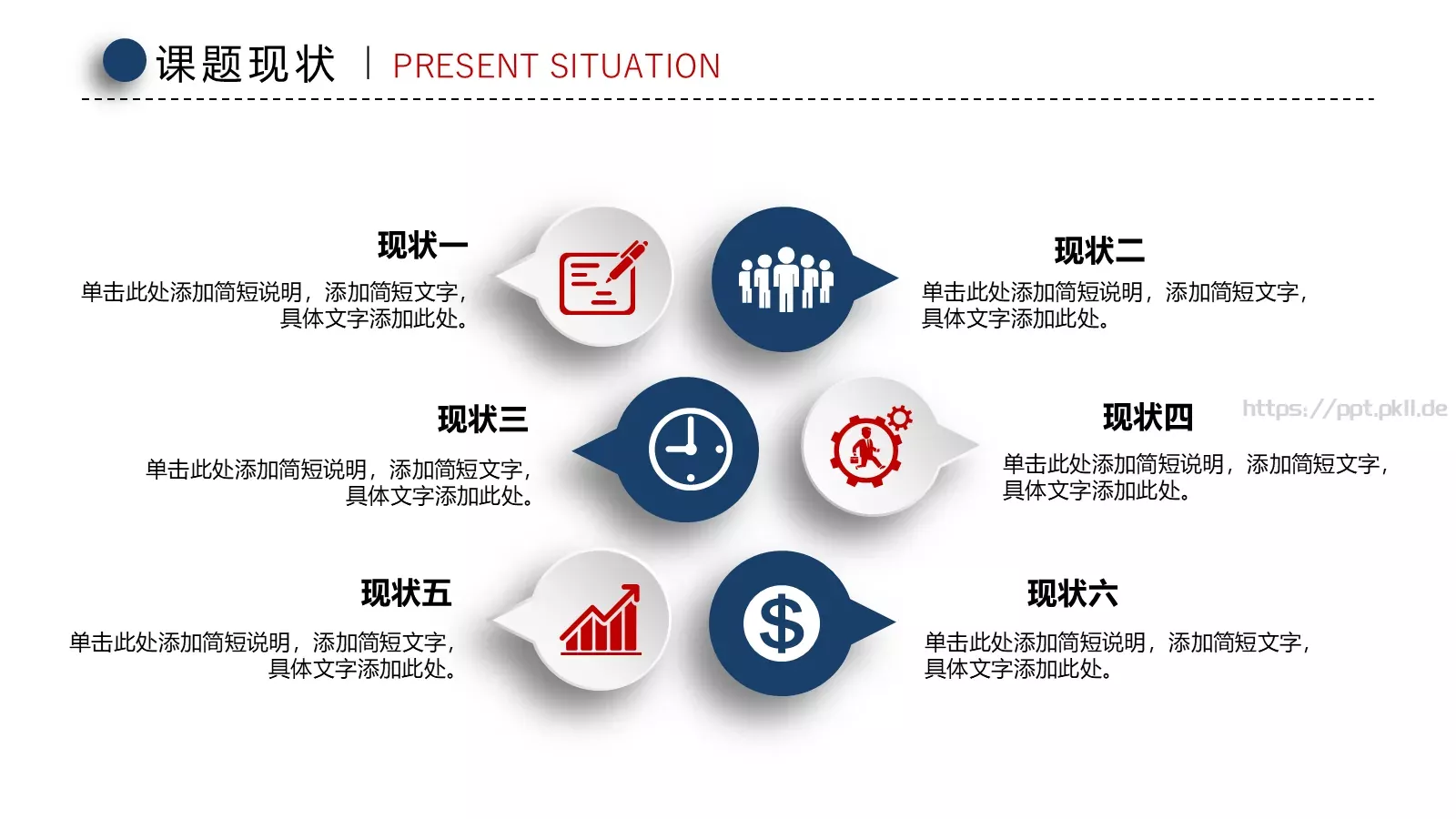 课题现状 | PRESENT SITUATION

现状一
单击此处添加简短说明，添加简短文字，具体文字添加此处。

现状二
单击此处添加简短说明，添加简短文字，具体文字添加此处。

现状三
单击此处添加简短说明，添加简短文字，具体文字添加此处。

现状四
https://ppt.pkll.de
单击此处添加简短说明，添加简短文字，具体文字添加此处。

现状五
单击此处添加简短说明，添加简短文字，具体文字添加此处。

现状六
单击此处添加简短说明，添加简短文字，具体文字添加此处。